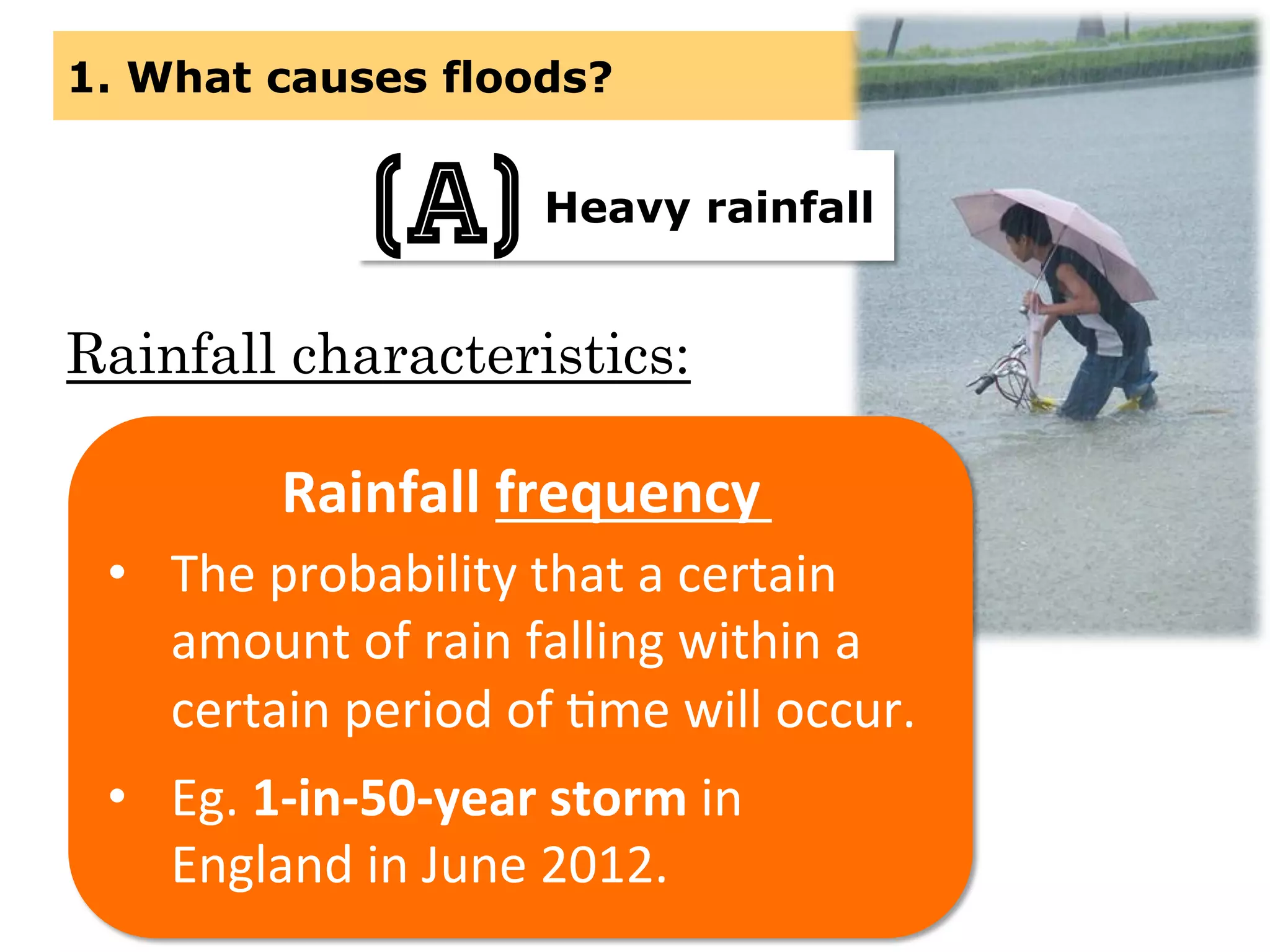 1. What causes floods?

(A) Heavy rainfall

Rainfall characteristics:

Rainfall frequency

• The probability that a certain amount of rain falling within a certain period of time will occur.

• Eg. 1-in-50-year storm in England in June 2012.